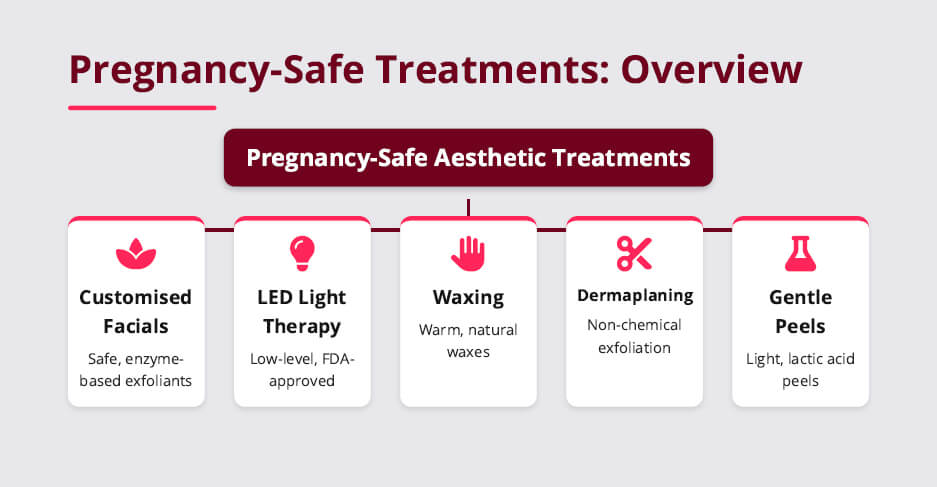 Pregnancy-Safe Treatments: Overview

Pregnancy-Safe Aesthetic Treatments

Customised Facials

Safe, enzyme-based exfoliants

LED Light Therapy

Low-level, FDA-approved

Waxing

Warm, natural waxes

Dermaplaning

Non-chemical exfoliation

Gentle Peels

Light, lactic acid peels